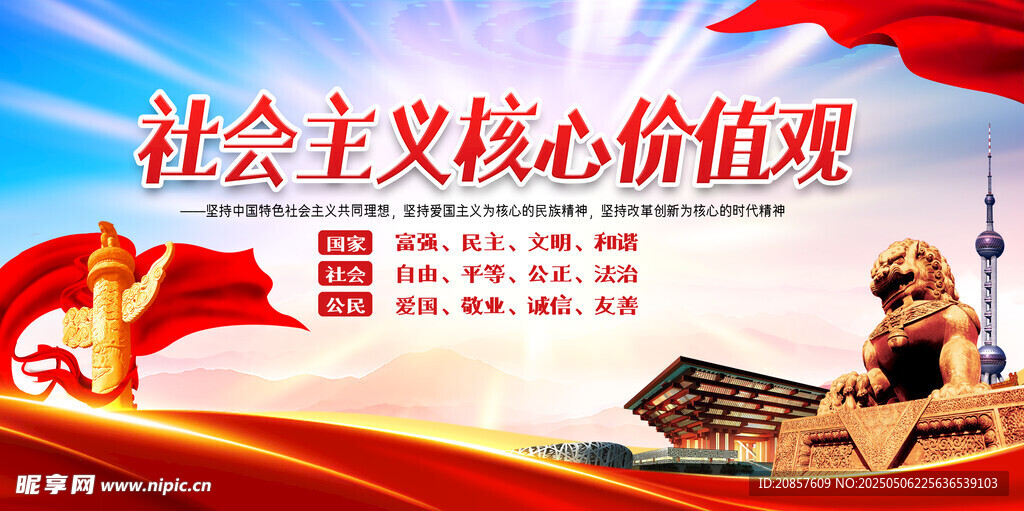 社会主义核心价值观

——坚持中国特色社会主义共同理想，坚持爱国主义为核心的民族精神，坚持改革创新为核心的时代精神

国家 富强、民主、文明、和谐
社会 自由、平等、公正、法治
公民 爱国、敬业、诚信、友善

昵享网 www.nipic.cn
ID:20857609 NO:20250506225636539103